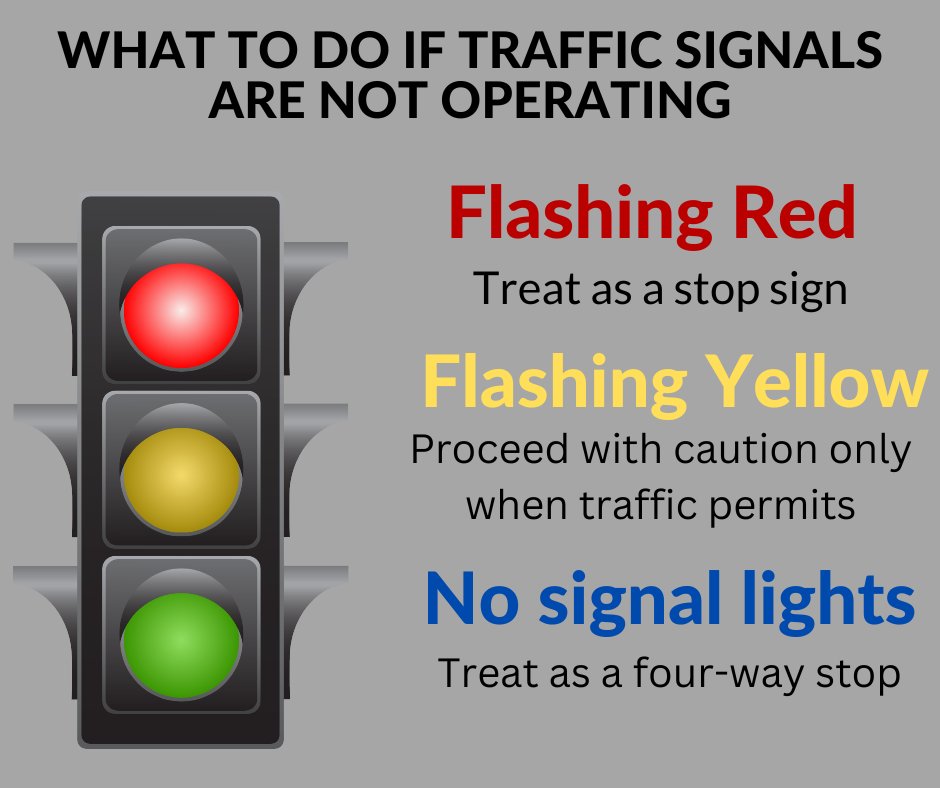 WHAT TO DO IF TRAFFIC SIGNALS ARE NOT OPERATING

Flashing Red

Treat as a stop sign

Flashing Yellow

Proceed with caution only when traffic permits

No signal lights

Treat as a four-way stop